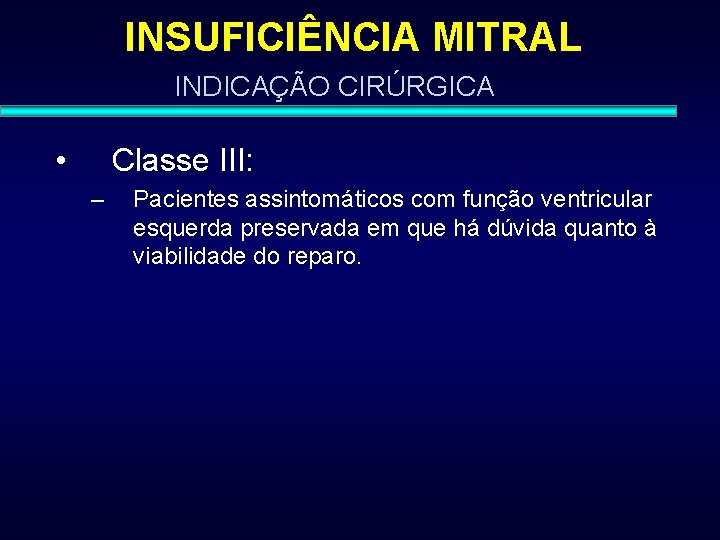 INSUFICIÊNCIA MITRAL

INDICAÇÃO CIRÚRGICA

• Classe III:

– Pacientes assintomáticos com função ventricular esquerda preservada em que há dúvida quanto à viabilidade do reparo.